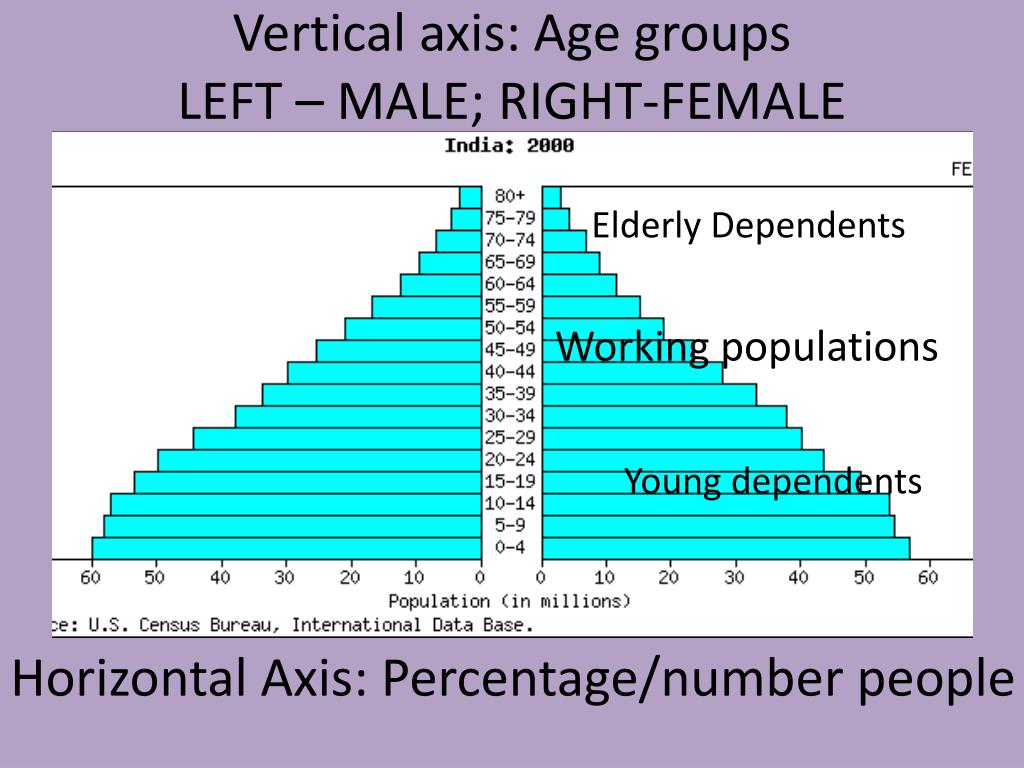 Vertical axis: Age groups
LEFT – MALE; RIGHT-FEMALE

India: 2000

FE

80+
75-79
70-74
65-69
60-64
55-59
50-54
45-49
40-44
35-39
30-34
25-29
20-24
15-19
10-14
5-9
0-4

Elderly Dependents

Working populations

Young dependents

60 50 40 30 20 10 0 0 10 20 30 40 50 60

Population (in millions)

ce: U.S. Census Bureau, International Data Base.

Horizontal Axis: Percentage/number people